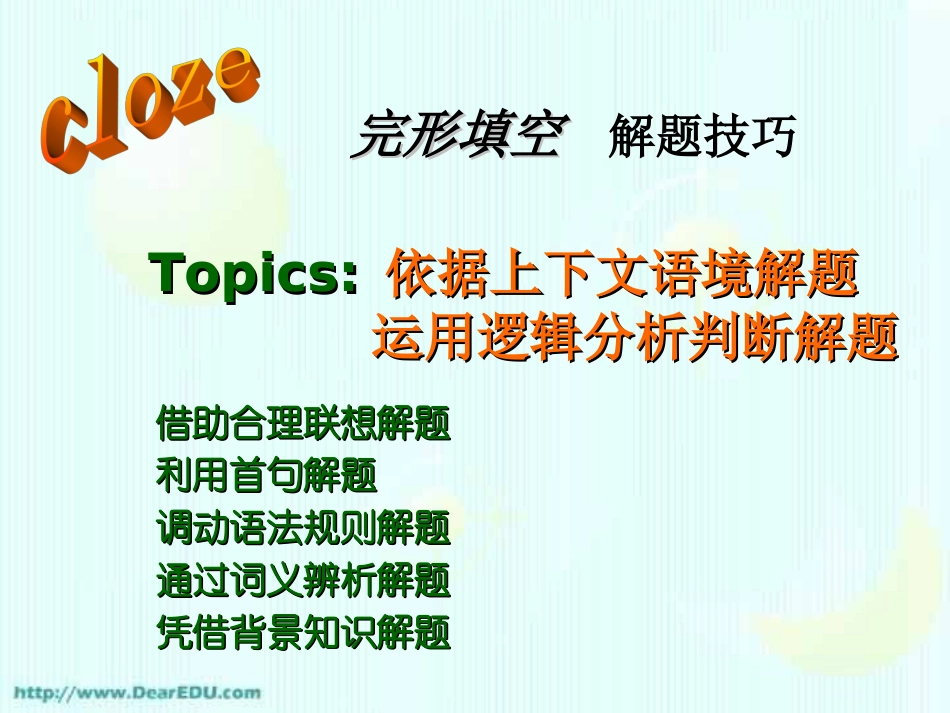 cloze

完形填空 解题技巧

Topics: 依据上下文语境解题
运用逻辑分析判断解题

借助合理联想解题
利用首句解题
调动语法规则解题
通过词义辨析解题
凭借背景知识解题

http://www.DearEDU.com